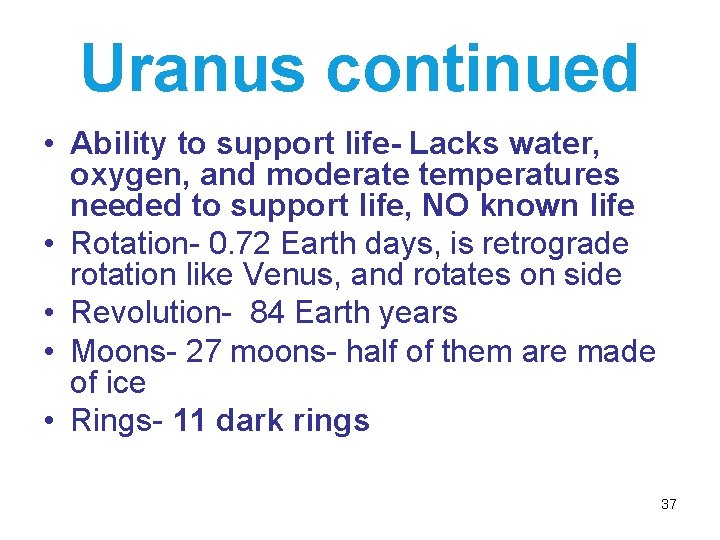 Uranus continued

• Ability to support life- Lacks water, oxygen, and moderate temperatures needed to support life, NO known life
• Rotation- 0.72 Earth days, is retrograde rotation like Venus, and rotates on side
• Revolution-  84 Earth years
• Moons- 27 moons- half of them are made of ice
• Rings- 11 dark rings

37